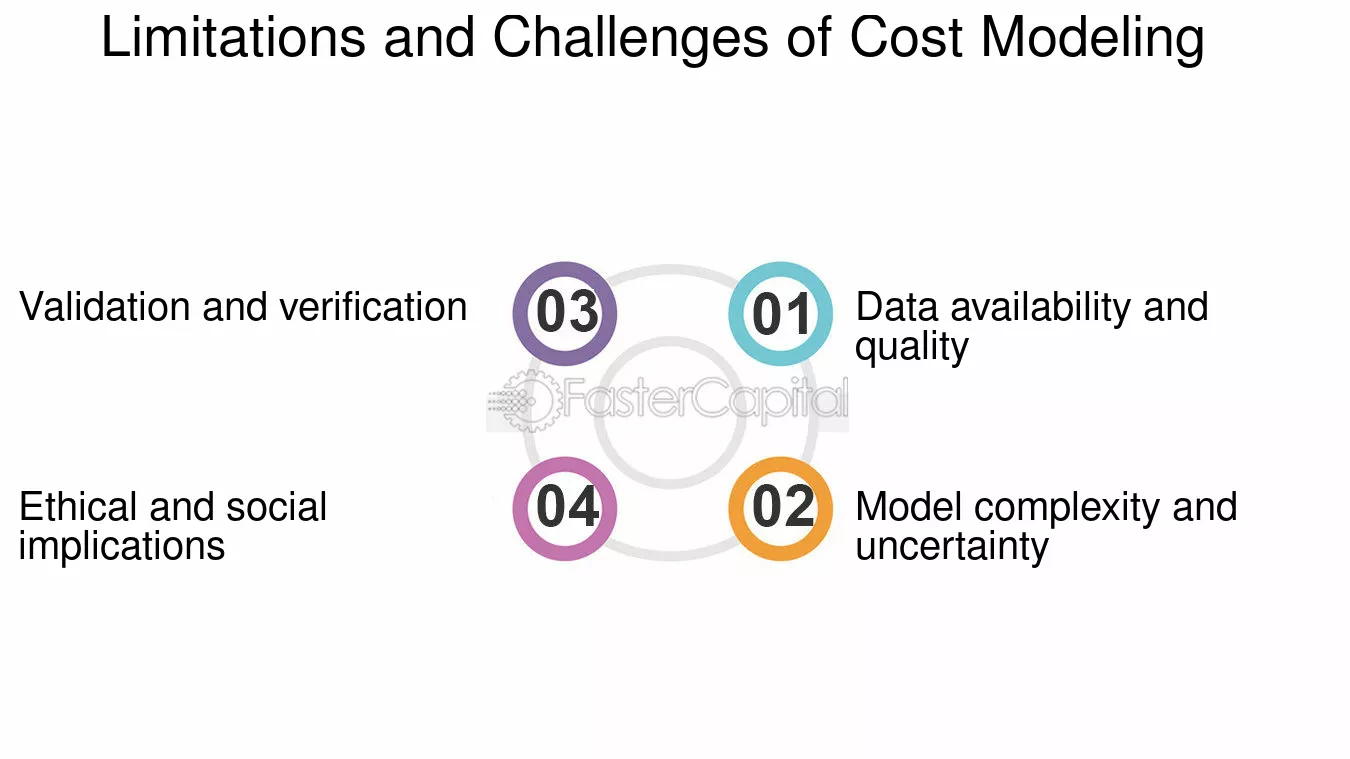 Limitations and Challenges of Cost Modeling

Validation and verification

03

01

Data availability and quality

FasterCapital

Ethical and social implications

04

02

Model complexity and uncertainty